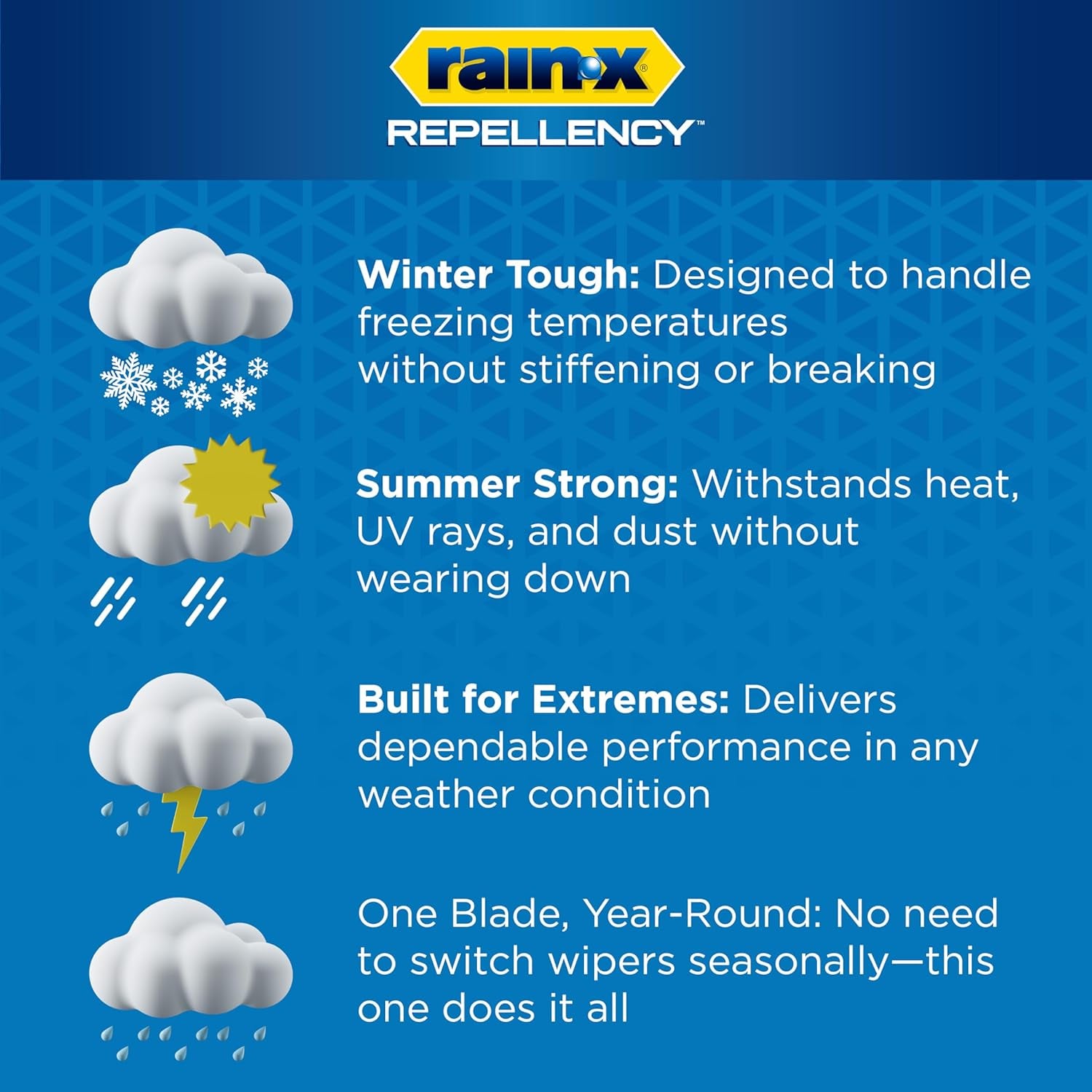 rain·x®
REPELLENCY™

Winter Tough: Designed to handle freezing temperatures without stiffening or breaking

Summer Strong: Withstands heat, UV rays, and dust without wearing down

Built for Extremes: Delivers dependable performance in any weather condition

One Blade, Year-Round: No need to switch wipers seasonally—this one does it all